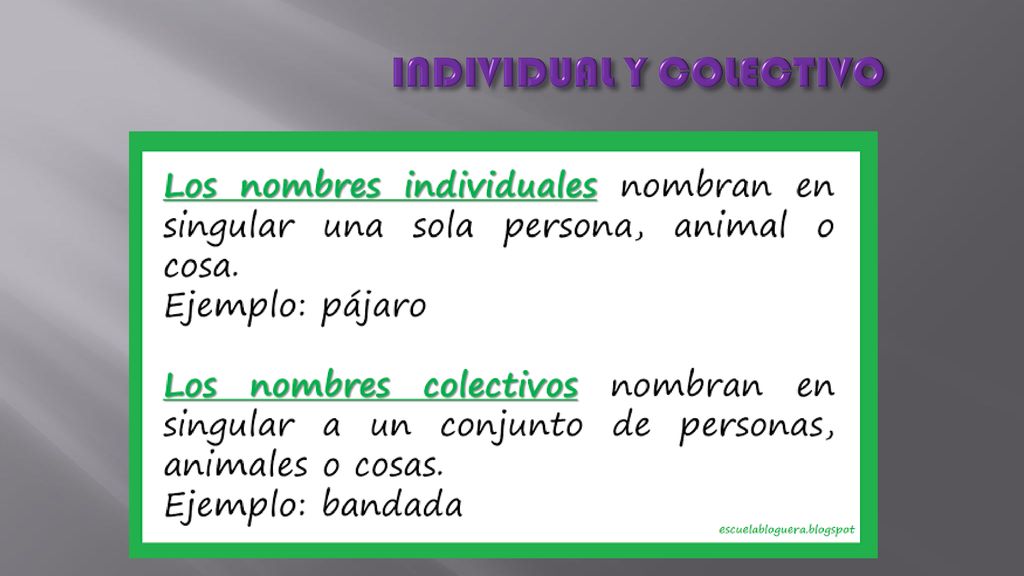 INDIVIDUAL Y COLECTIVO

Los nombres individuales nombran en singular una sola persona, animal o cosa.
Ejemplo: pájaro

Los nombres colectivos nombran en singular a un conjunto de personas, animales o cosas.
Ejemplo: bandada

escuelabloguera.blogspot